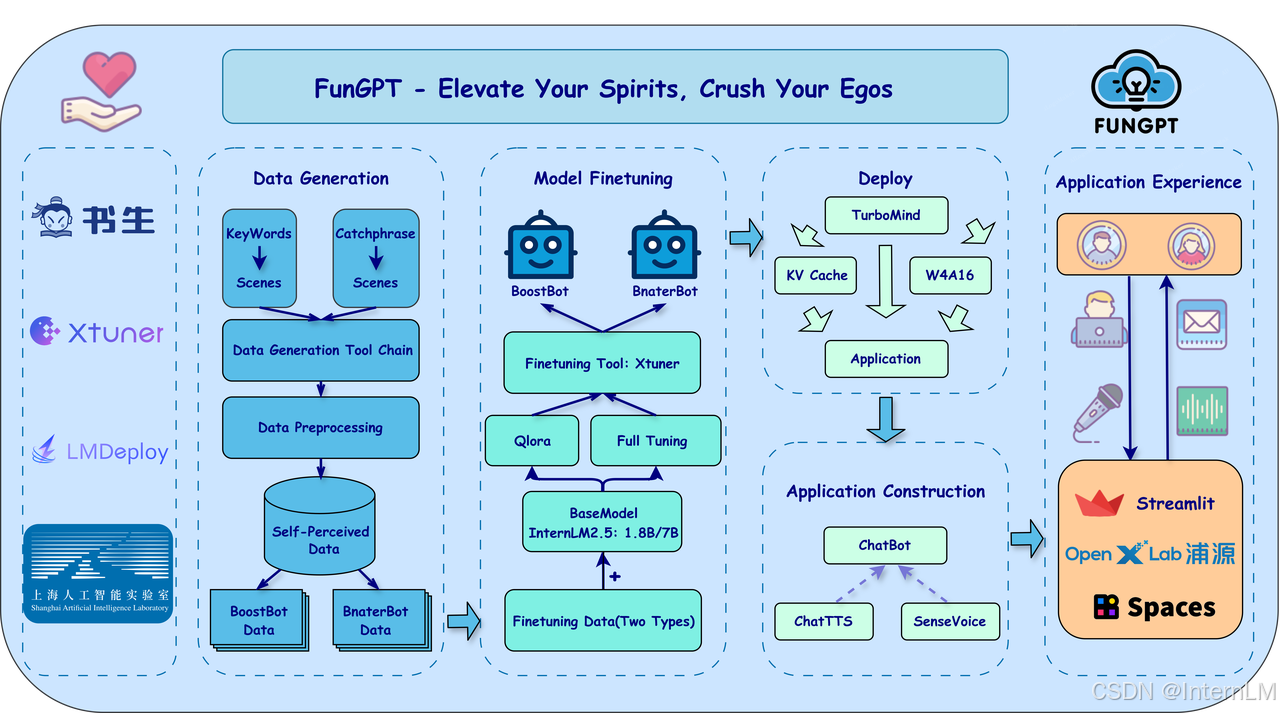 FunGPT - Elevate Your Spirits, Crush Your Egos

FUNGPT

书生

Xtuner

LMDeploy

上海人工智能实验室
Shanghai Artificial Intelligence Laboratory

Data Generation

KeyWords

Scenes

Catchphrase

Scenes

Data Generation Tool Chain

Data Preprocessing

Self-Perceived Data

BoostBot Data

BnaterBot Data

Model Finetuning

BoostBot

BnaterBot

Finetuning Tool: Xtuner

Qlora

Full Tuning

BaseModel
InternLM2.5: 1.8B/7B

+

Finetuning Data(Two Types)

Deploy

TurboMind

KV Cache

W4A16

Application

Application Construction

ChatBot

ChatTTS

SenseVoice

Application Experience

Streamlit

Open X Lab 浦源

Spaces

CSDN @InternLM